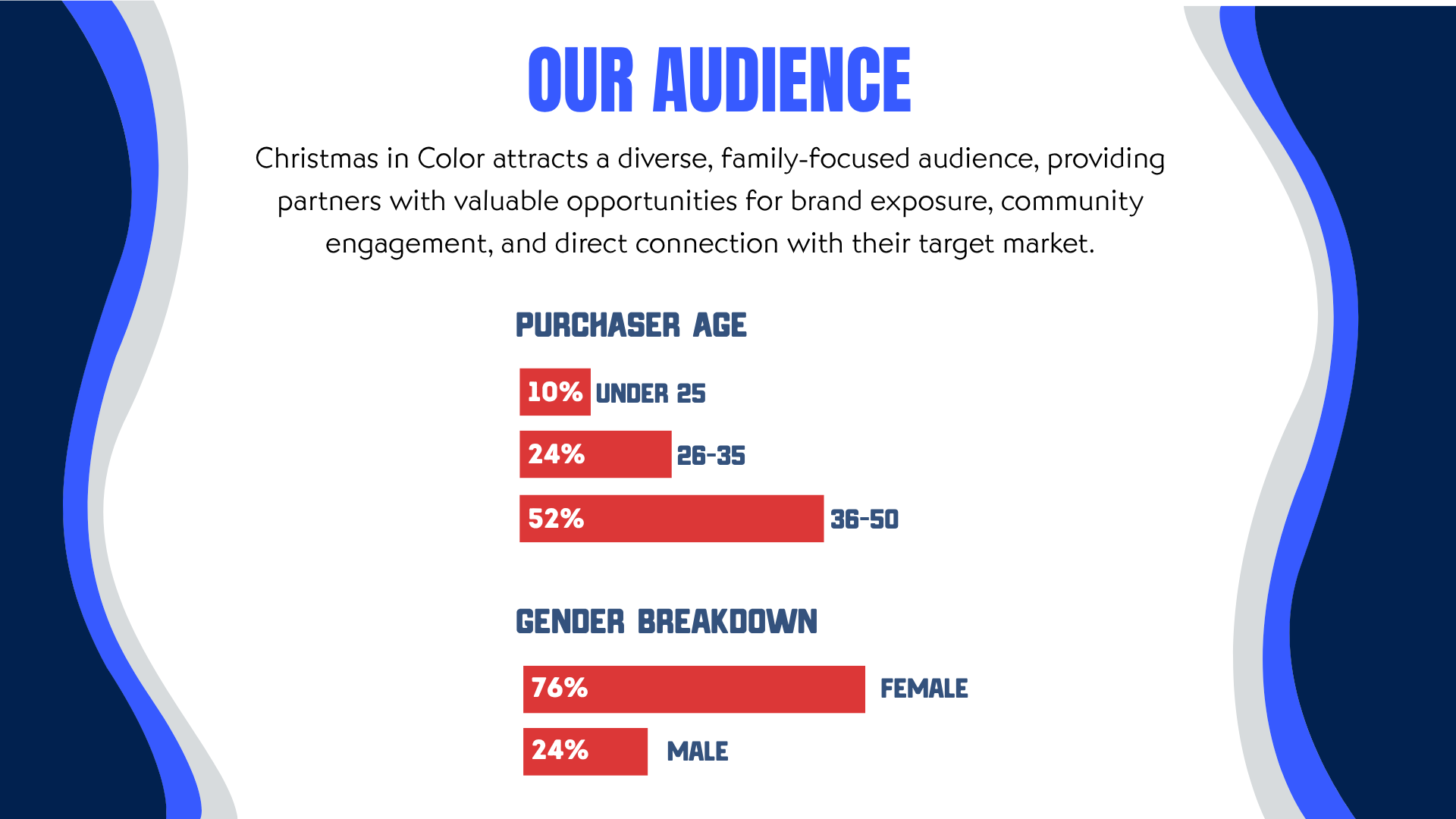 OUR AUDIENCE

Christmas in Color attracts a diverse, family-focused audience, providing partners with valuable opportunities for brand exposure, community engagement, and direct connection with their target market.

PURCHASER AGE

10% UNDER 25

24% 26-35

52% 36-50

GENDER BREAKDOWN

76% FEMALE

24% MALE